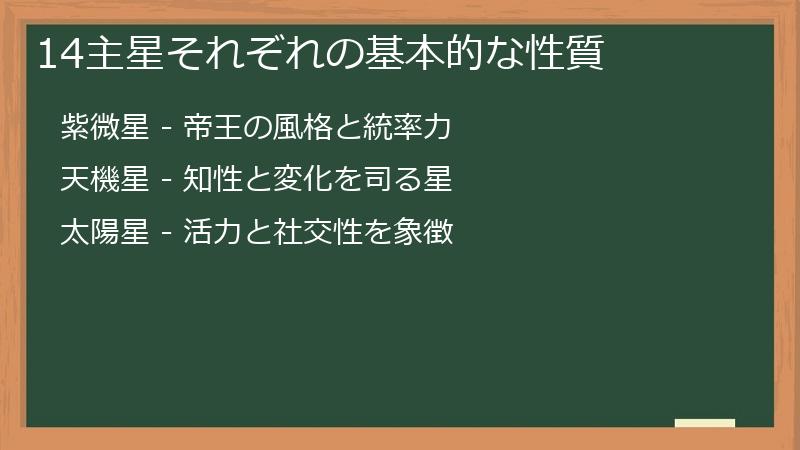 14主星それぞれの基本的な性質

紫微星 - 帝王の風格と統率力

天機星 - 知性と変化を司る星

太陽星 - 活力と社交性を象徴